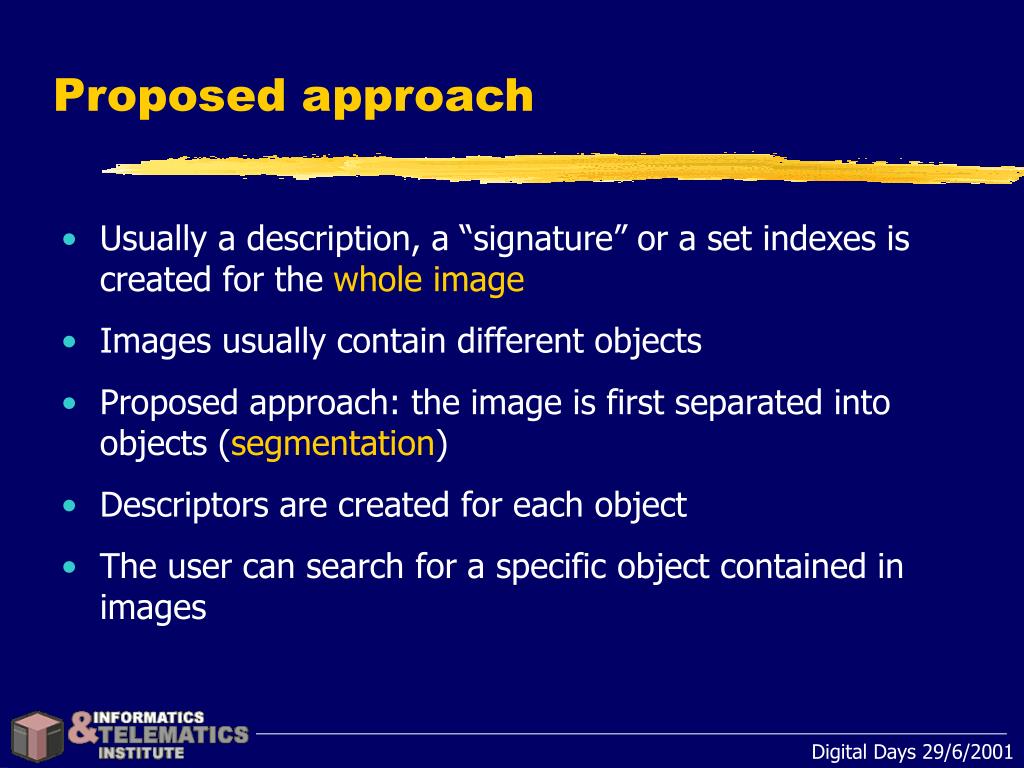 Proposed approach

• Usually a description, a “signature” or a set indexes is created for the whole image

• Images usually contain different objects

• Proposed approach: the image is first separated into objects (segmentation)

• Descriptors are created for each object

• The user can search for a specific object contained in images

INFORMATICS & TELEMATICS INSTITUTE

Digital Days 29/6/2001